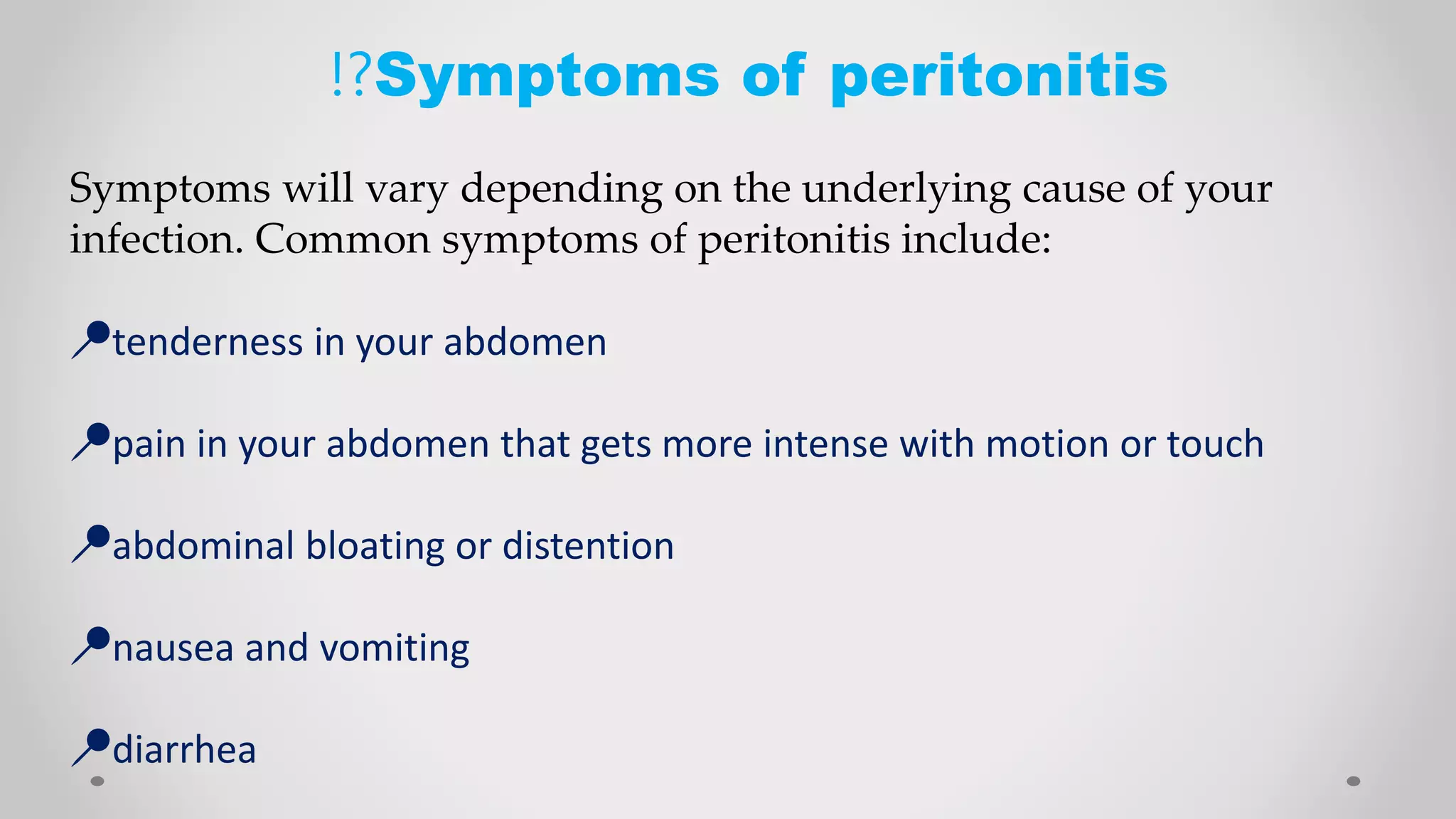 !?Symptoms of peritonitis

Symptoms will vary depending on the underlying cause of your infection. Common symptoms of peritonitis include:

tenderness in your abdomen

pain in your abdomen that gets more intense with motion or touch

abdominal bloating or distention

nausea and vomiting

diarrhea